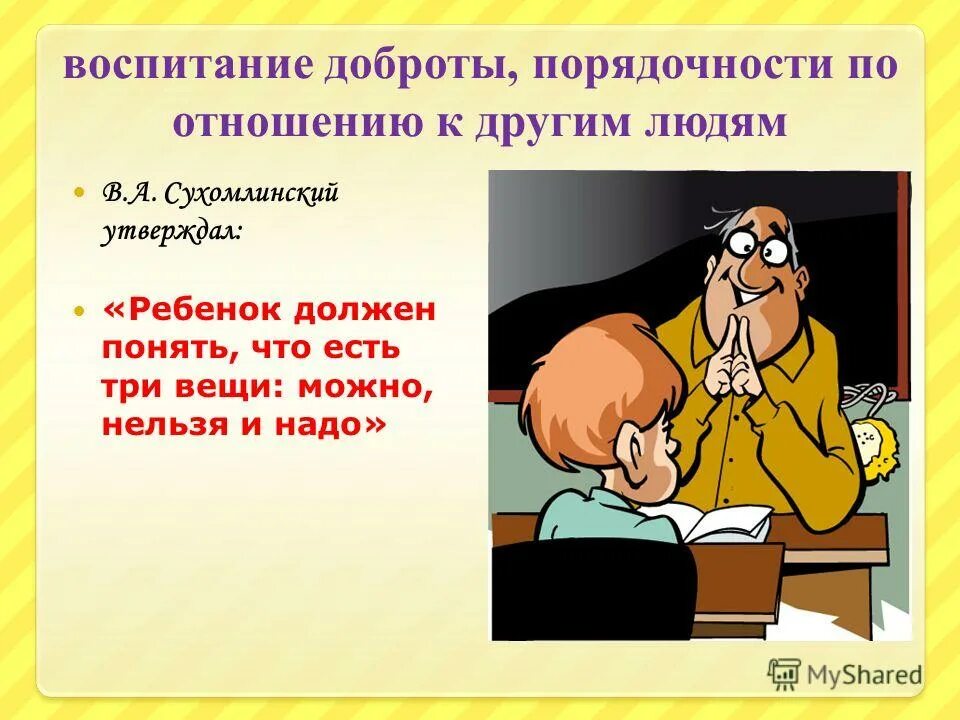 воспитание доброты, порядочности по отношению к другим людям

• В.А. Сухомлинский утверждал:

• «Ребенок должен понять, что есть три вещи: можно, нельзя и надо»

MyShared